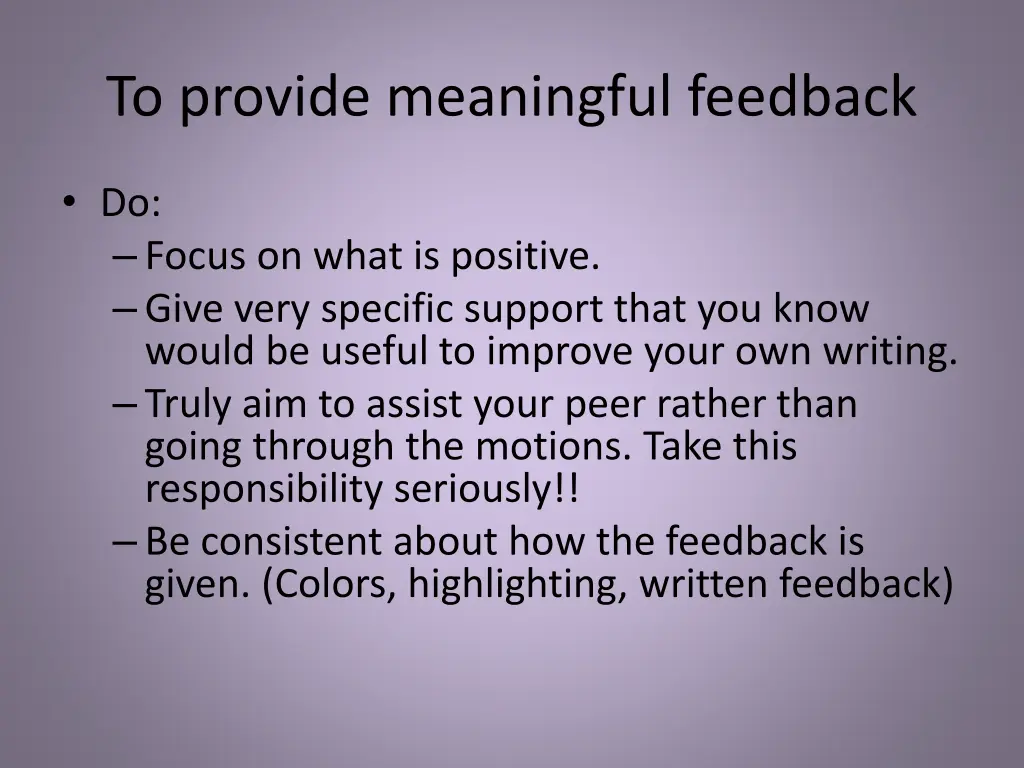 To provide meaningful feedback

• Do:
– Focus on what is positive.
– Give very specific support that you know would be useful to improve your own writing.
– Truly aim to assist your peer rather than going through the motions. Take this responsibility seriously!!
– Be consistent about how the feedback is given. (Colors, highlighting, written feedback)